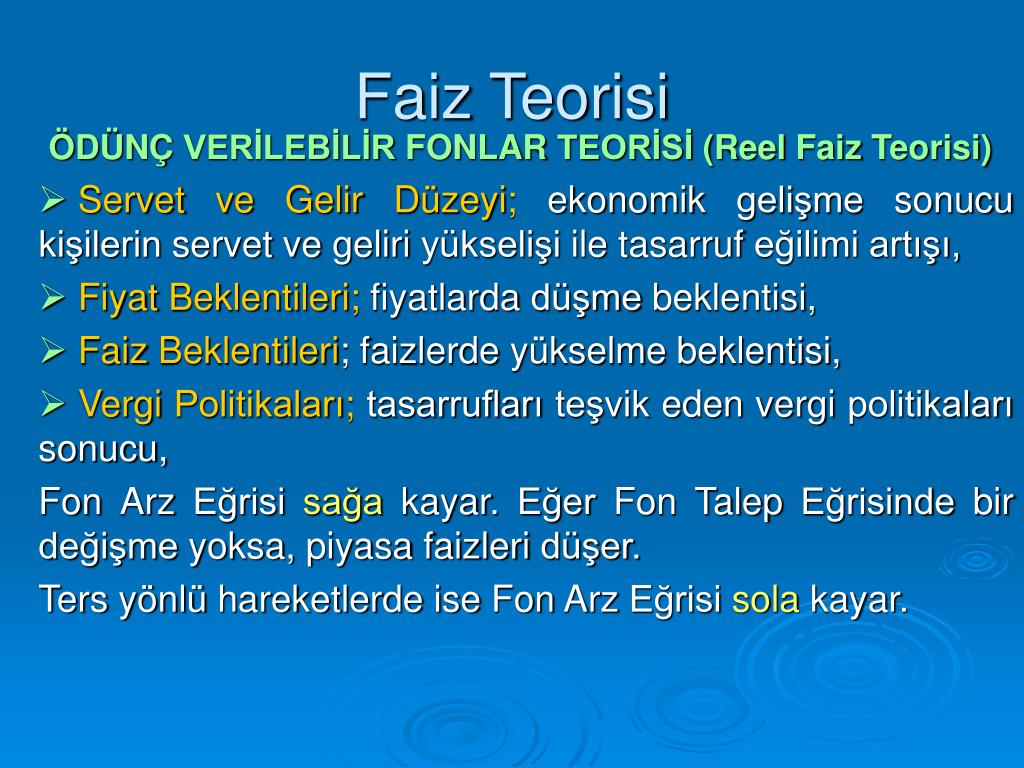 Faiz Teorisi

ÖDÜNÇ VERİLEBİLİR FONLAR TEORİSİ (Reel Faiz Teorisi)

➢ Servet ve Gelir Düzeyi; ekonomik gelişme sonucu kişilerin servet ve geliri yükselişi ile tasarruf eğilimi artışı,

➢ Fiyat Beklentileri; fiyatlarda düşme beklentisi,

➢ Faiz Beklentileri; faizlerde yükselme beklentisi,

➢ Vergi Politikaları; tasarrufları teşvik eden vergi politikaları sonucu,

Fon Arz Eğrisi sağa kayar. Eğer Fon Talep Eğrisinde bir değişme yoksa, piyasa faizleri düşer.

Ters yönlü hareketlerde ise Fon Arz Eğrisi sola kayar.